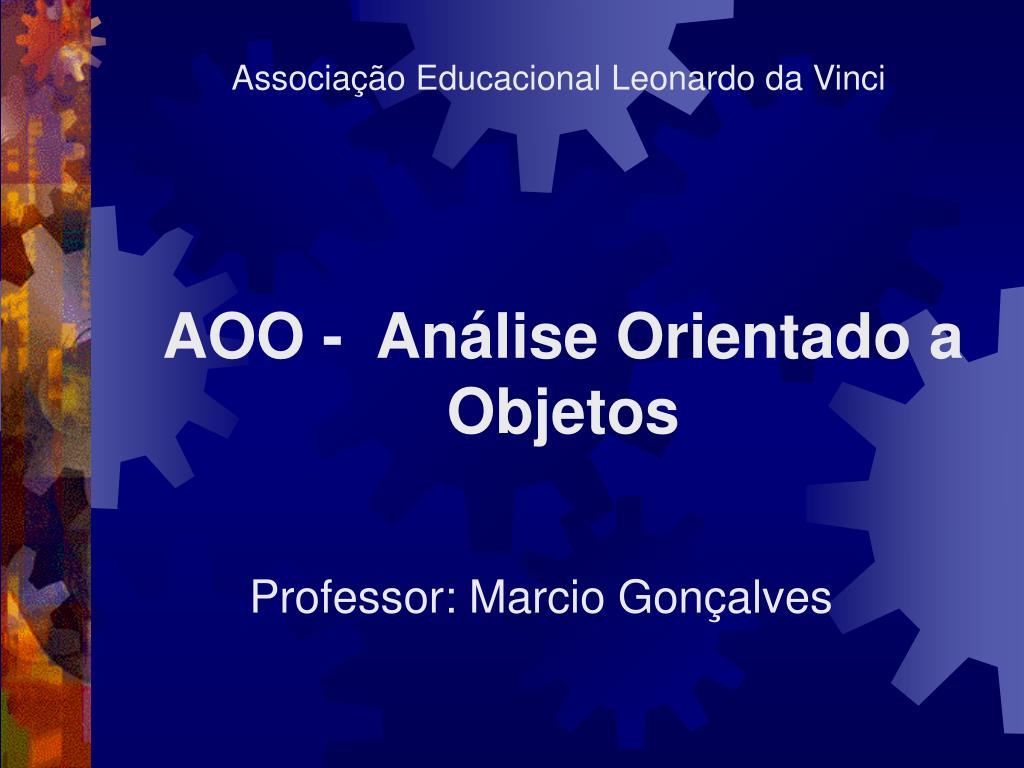 Associação Educacional Leonardo da Vinci

AOO - Análise Orientado a Objetos

Professor: Marcio Gonçalves